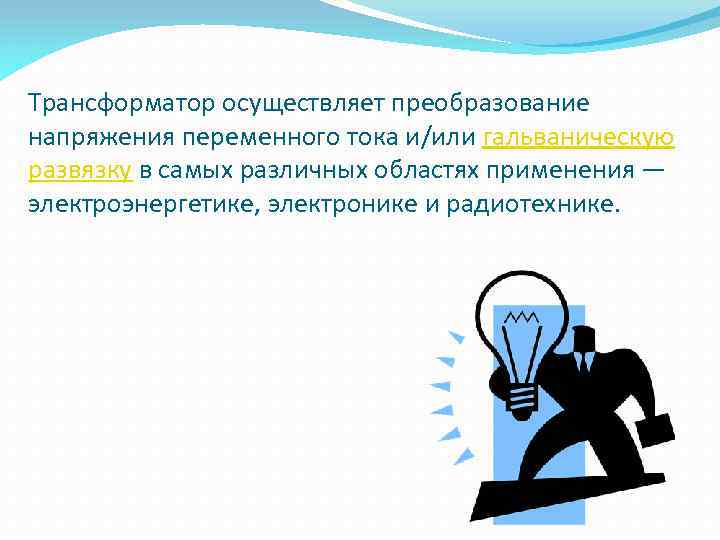 Трансформатор осуществляет преобразование напряжения переменного тока и/или гальваническую развязку в самых различных областях применения — электроэнергетике, электронике и радиотехнике.